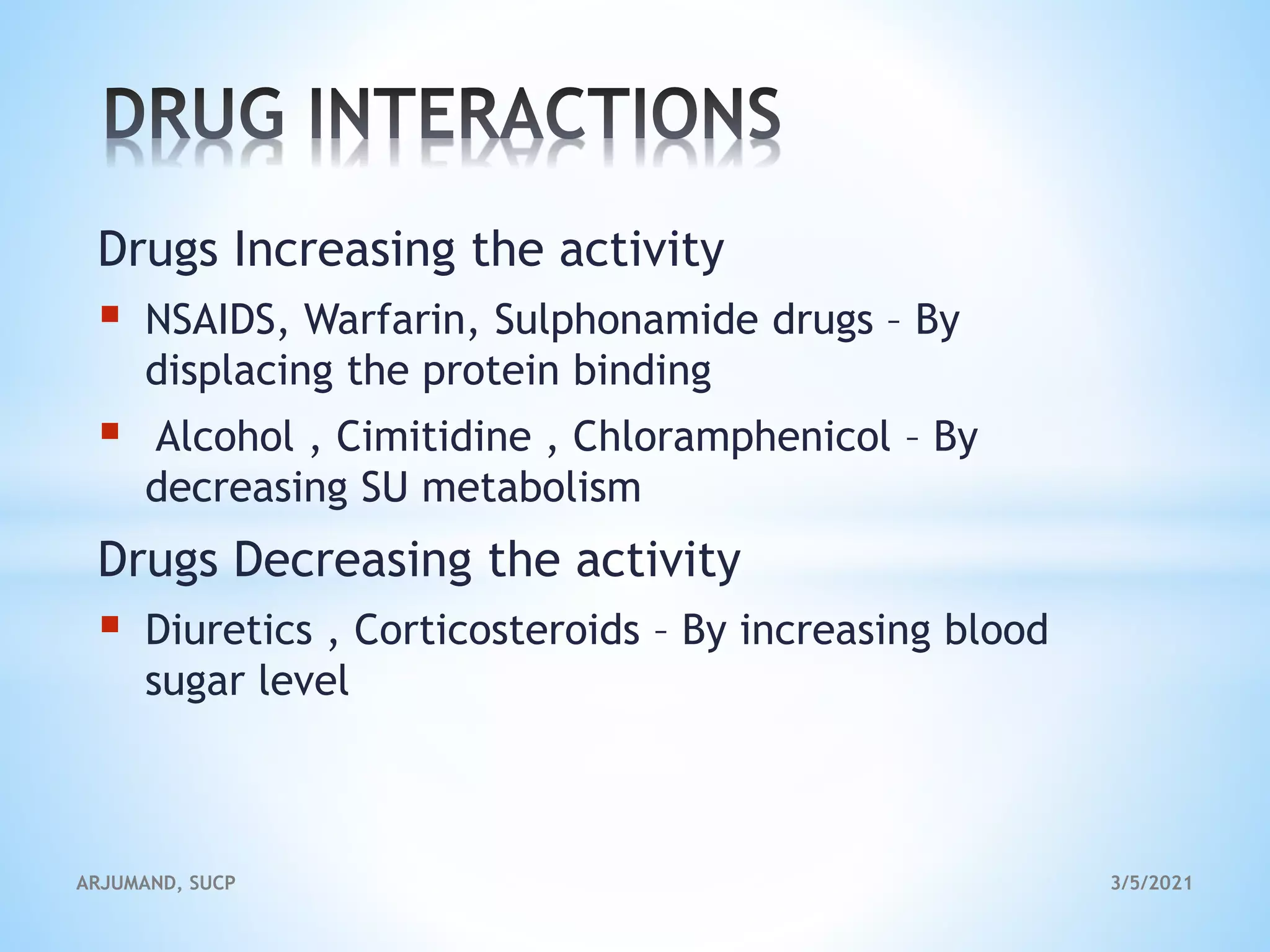 DRUG INTERACTIONS

Drugs Increasing the activity

• NSAIDS, Warfarin, Sulphonamide drugs – By displacing the protein binding
• Alcohol , Cimitidine , Chloramphenicol – By decreasing SU metabolism

Drugs Decreasing the activity

• Diuretics , Corticosteroids – By increasing blood sugar level

ARJUMAND, SUCP

3/5/2021